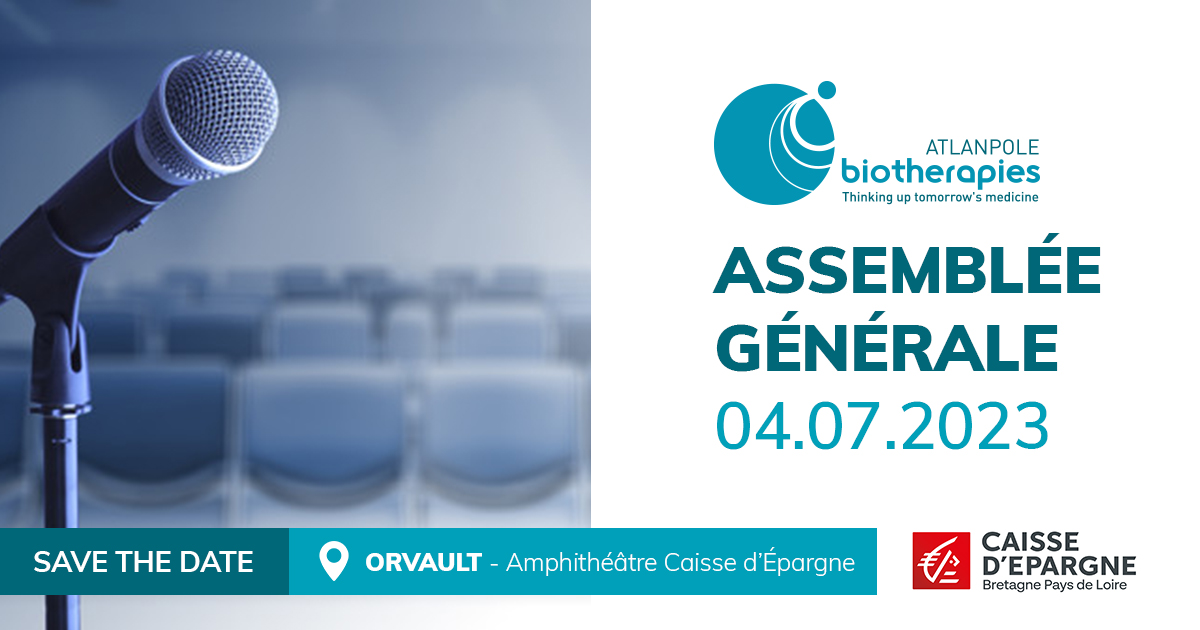 ATLANPOLE
biotherapies
Thinking up tomorrow's medicine

ASSEMBLÉE GÉNÉRALE
04.07.2023

SAVE THE DATE

ORVAULT - Amphithéâtre Caisse d'Épargne

CAISSE D'EPARGNE
Bretagne Pays de Loire